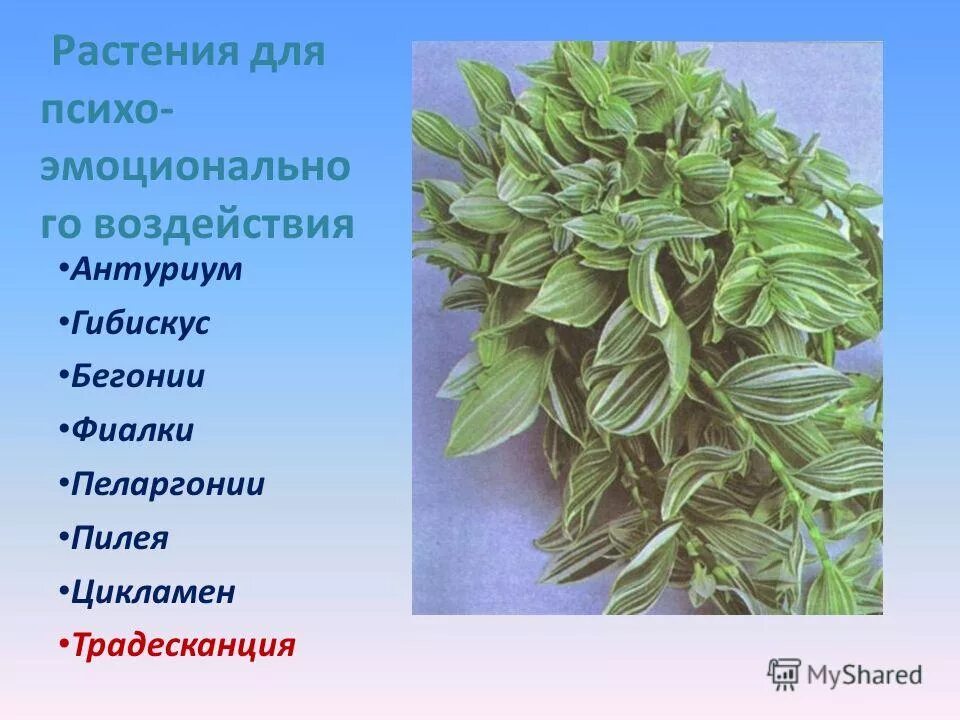 Растения для психо-эмоционально го воздействия

•Антуриум
•Гибискус
•Бегонии
•Фиалки
•Пеларгонии
•Пилея
•Цикламен
•Традесканция

MyShared